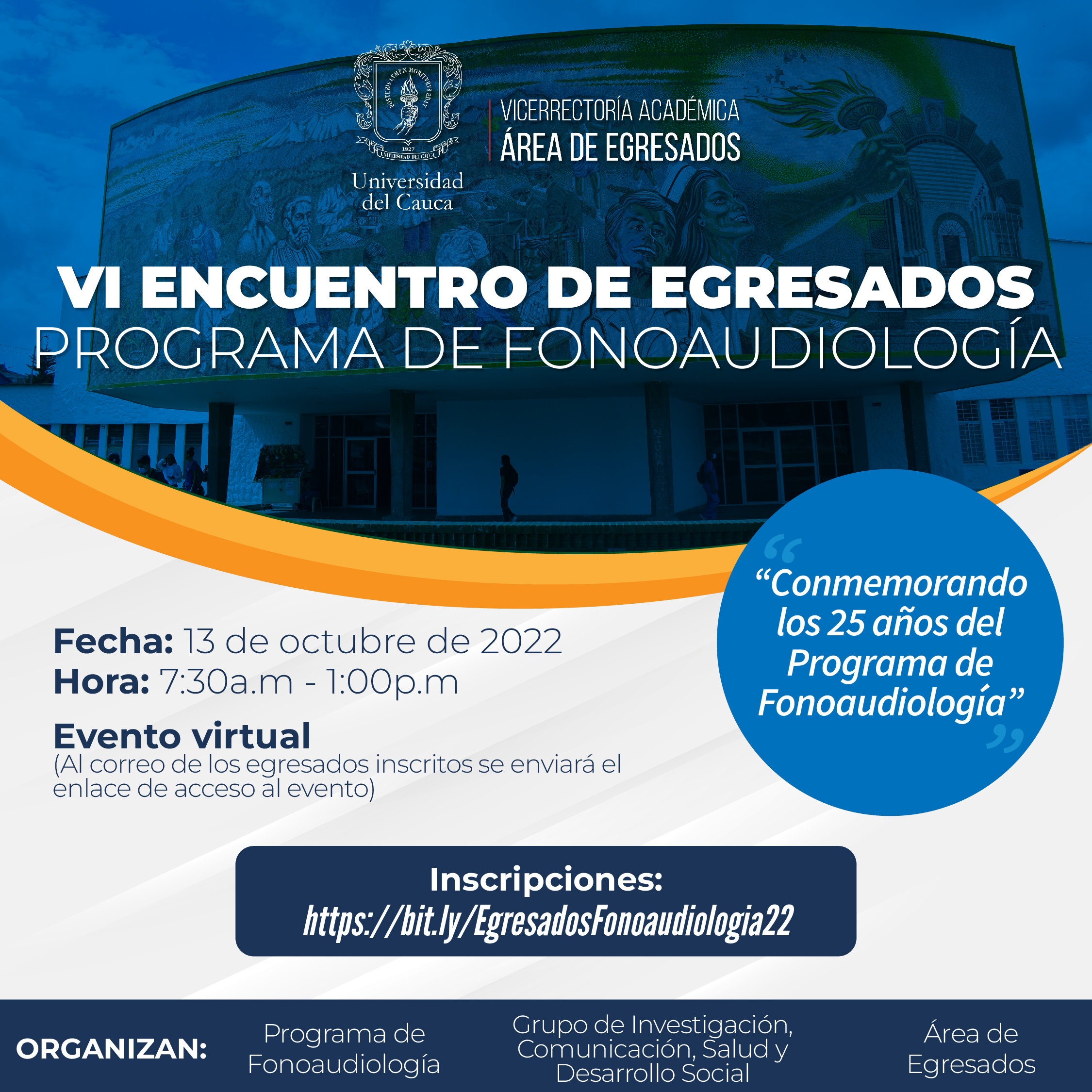 POSTERIS LVMEN MORITVRVS EDAT
1827
UNIVERSIDAD DEL CAUCA
Universidad del Cauca

VICERRECTORÍA ACADÉMICA
ÁREA DE EGRESADOS

VI ENCUENTRO DE EGRESADOS
PROGRAMA DE FONOAUDIOLOGÍA

“Conmemorando los 25 años del Programa de Fonoaudiología”

Fecha: 13 de octubre de 2022
Hora: 7:30a.m - 1:00p.m

Evento virtual
(Al correo de los egresados inscritos se enviará el enlace de acceso al evento)

Inscripciones:
https://bit.ly/EgresadosFonoaudiologia22

ORGANIZAN: Programa de Fonoaudiología

Grupo de Investigación, Comunicación, Salud y Desarrollo Social

Área de Egresados